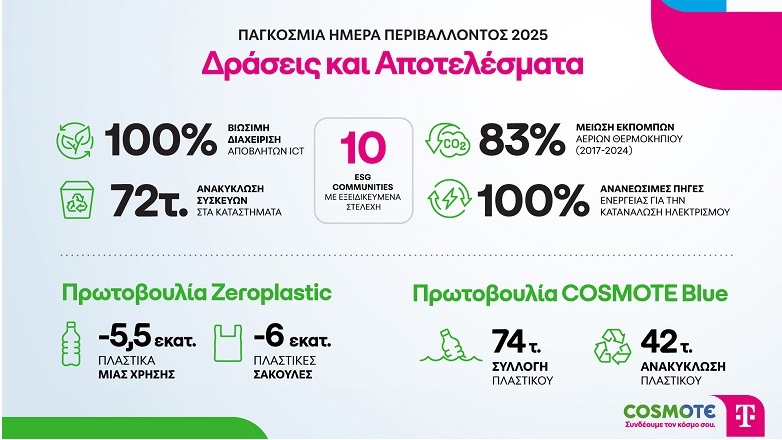 ΠΑΓΚΟΣΜΙΑ ΗΜΕΡΑ ΠΕΡΙΒΑΛΛΟΝΤΟΣ 2025

Δράσεις και Αποτελέσματα

100% ΒΙΩΣΙΜΗ ΔΙΑΧΕΙΡΙΣΗ ΑΠΟΒΛΗΤΩΝ ICT

72τ. ΑΝΑΚΥΚΛΩΣΗ ΣΥΣΚΕΥΩΝ ΣΤΑ ΚΑΤΑΣΤΗΜΑΤΑ

10 ESG COMMUNITIES ΜΕ ΕΞΕΙΔΙΚΕΥΜΕΝΑ ΣΤΕΛΕΧΗ

$CO_2$

83% ΜΕΙΩΣΗ ΕΚΠΟΜΠΩΝ ΑΕΡΙΩΝ ΘΕΡΜΟΚΗΠΙΟΥ (2017-2024)

100% ΑΝΑΝΕΩΣΙΜΕΣ ΠΗΓΕΣ ΕΝΕΡΓΕΙΑΣ ΓΙΑ ΤΗΝ ΚΑΤΑΝΑΛΩΣΗ ΗΛΕΚΤΡΙΣΜΟΥ

Πρωτοβουλία Zeroplastic

-5,5 εκατ. ΠΛΑΣΤΙΚΑ ΜΙΑΣ ΧΡΗΣΗΣ

-6 εκατ. ΠΛΑΣΤΙΚΕΣ ΣΑΚΟΥΛΕΣ

Πρωτοβουλία COSMOTE Blue

74 τ. ΣΥΛΛΟΓΗ ΠΛΑΣΤΙΚΟΥ

42 τ. ΑΝΑΚΥΚΛΩΣΗ ΠΛΑΣΤΙΚΟΥ

COSMOTE
Συνδέουμε τον κόσμο σου.

T